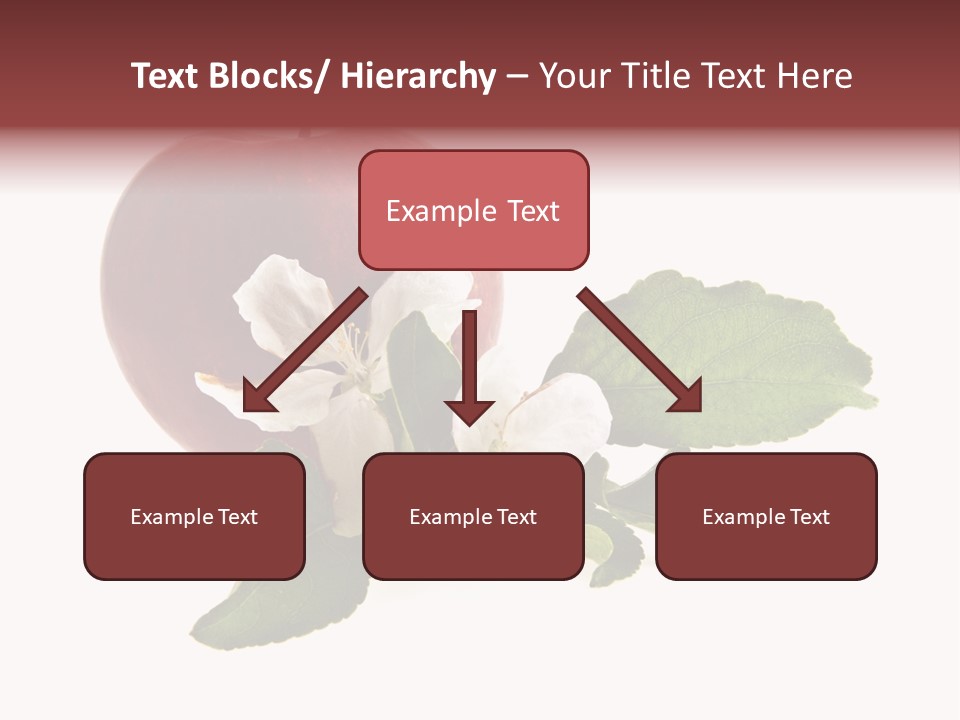 Text Blocks/ Hierarchy – Your Title Text Here

Example Text

Example Text

Example Text

Example Text